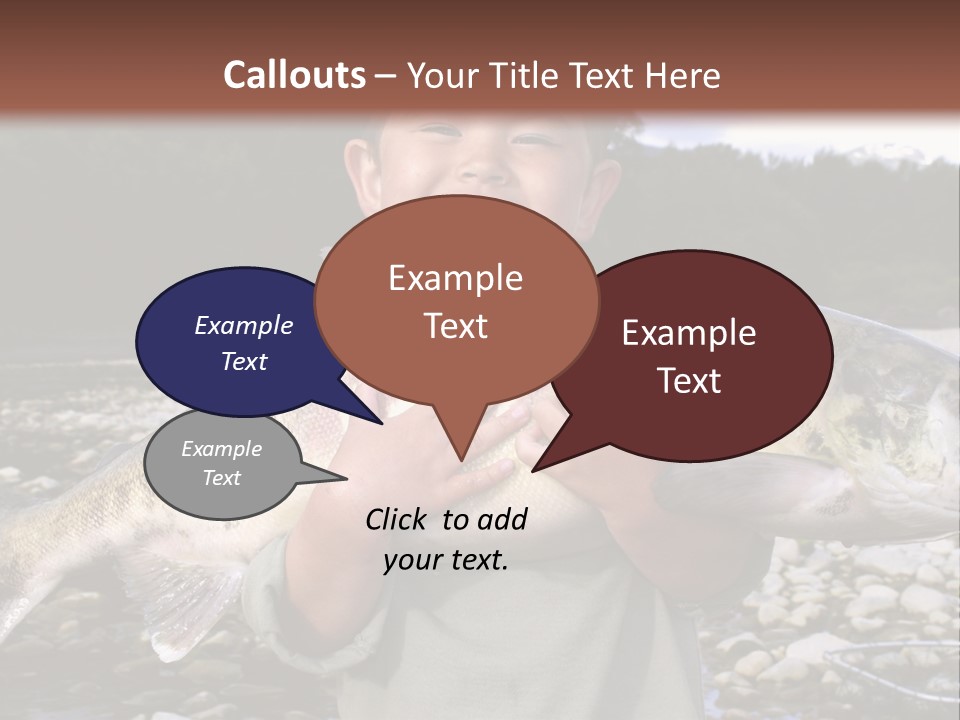 Callouts – Your Title Text Here

Example Text

Example Text

Example Text

Example Text

Click to add your text.